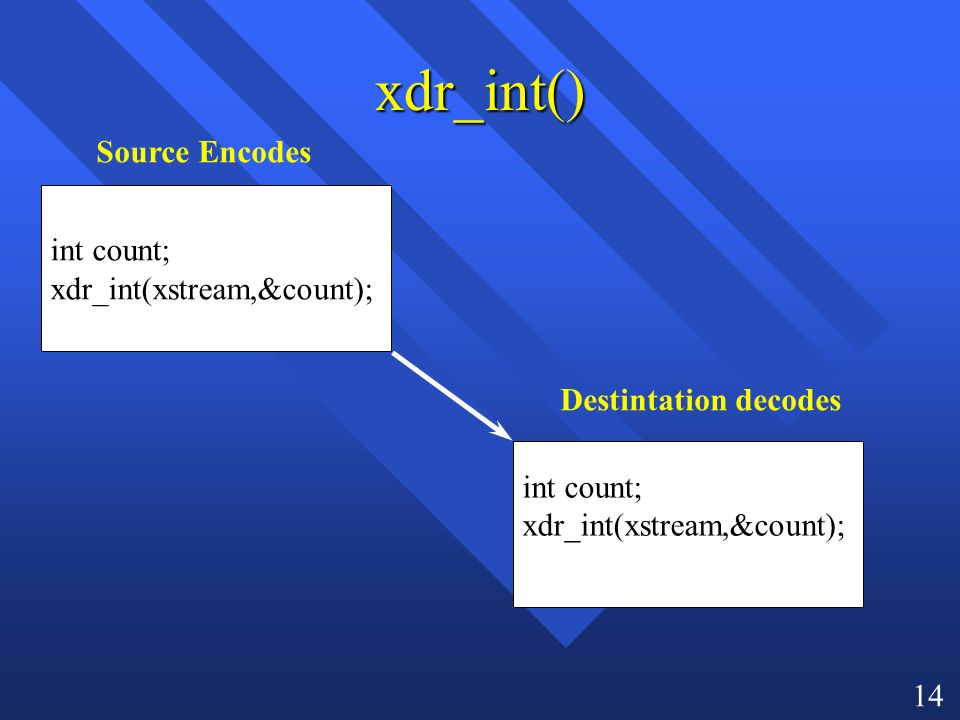 xdr_int()

Source Encodes

int count;
xdr_int(xstream,&count);

Destintation decodes

int count;
xdr_int(xstream,&count);

14